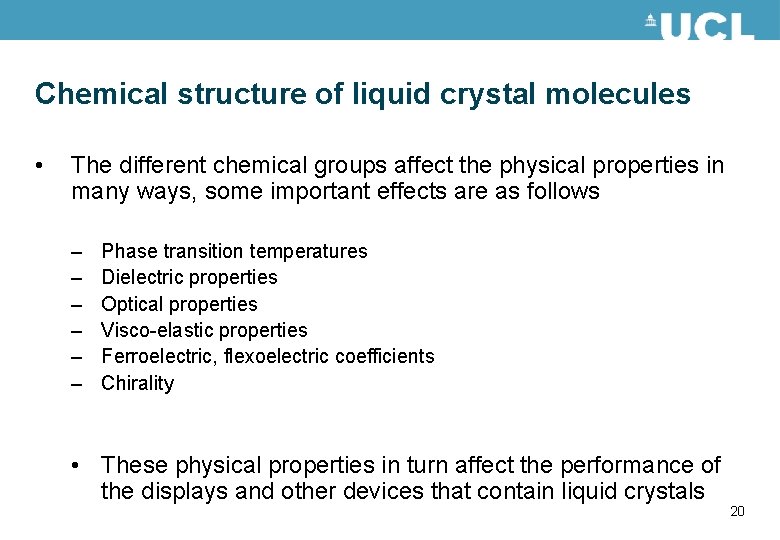 UCL

Chemical structure of liquid crystal molecules

• The different chemical groups affect the physical properties in many ways, some important effects are as follows

– Phase transition temperatures
– Dielectric properties
– Optical properties
– Visco-elastic properties
– Ferroelectric, flexoelectric coefficients
– Chirality

• These physical properties in turn affect the performance of the displays and other devices that contain liquid crystals

20